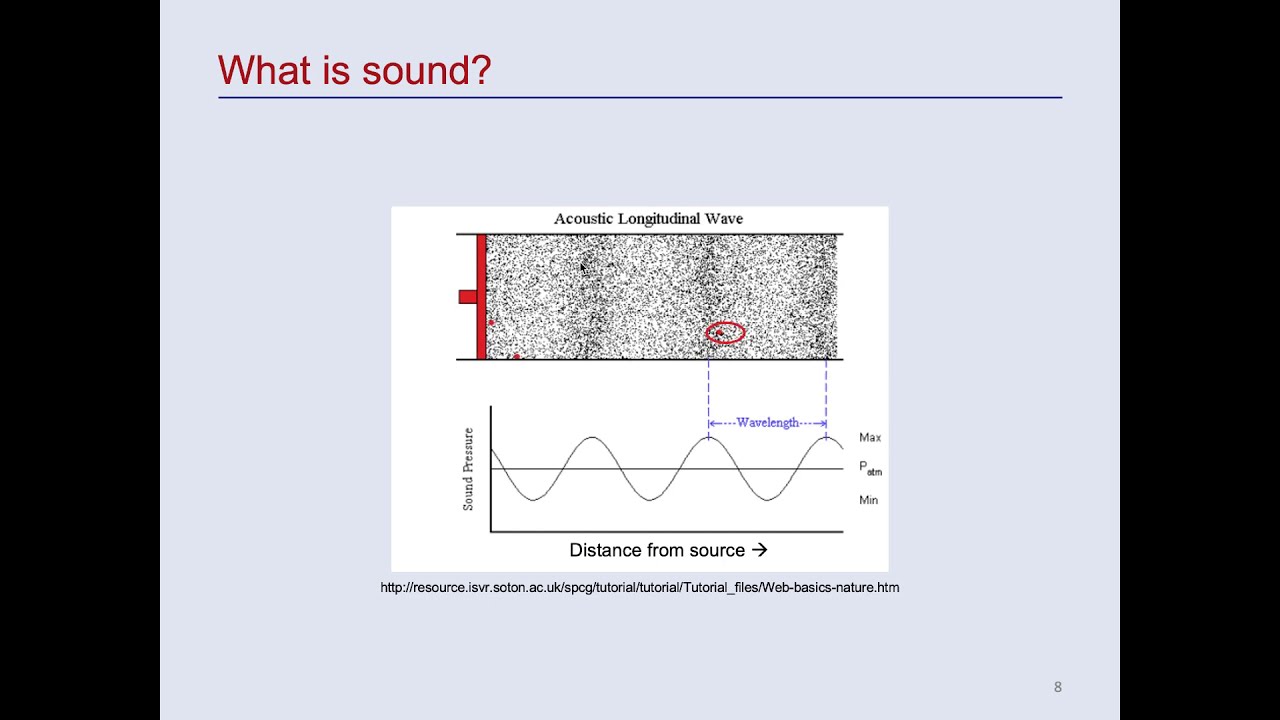 What is sound?

Acoustic Longitudinal Wave

Wavelength

Sound Pressure

Max

$P_{atm}$

Min

Distance from source →

http://resource.isvr.soton.ac.uk/spcg/tutorial/tutorial/Tutorial_files/Web-basics-nature.htm

8